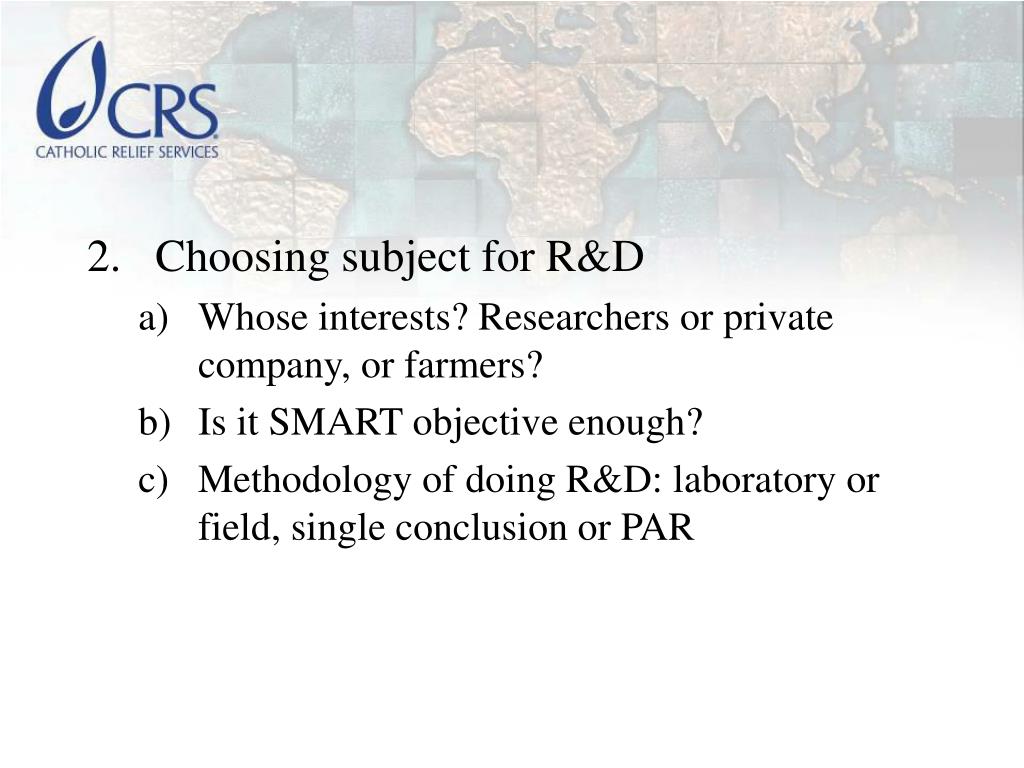 CRS
CATHOLIC RELIEF SERVICES

2. Choosing subject for R&D

a) Whose interests? Researchers or private company, or farmers?

b) Is it SMART objective enough?

c) Methodology of doing R&D: laboratory or field, single conclusion or PAR